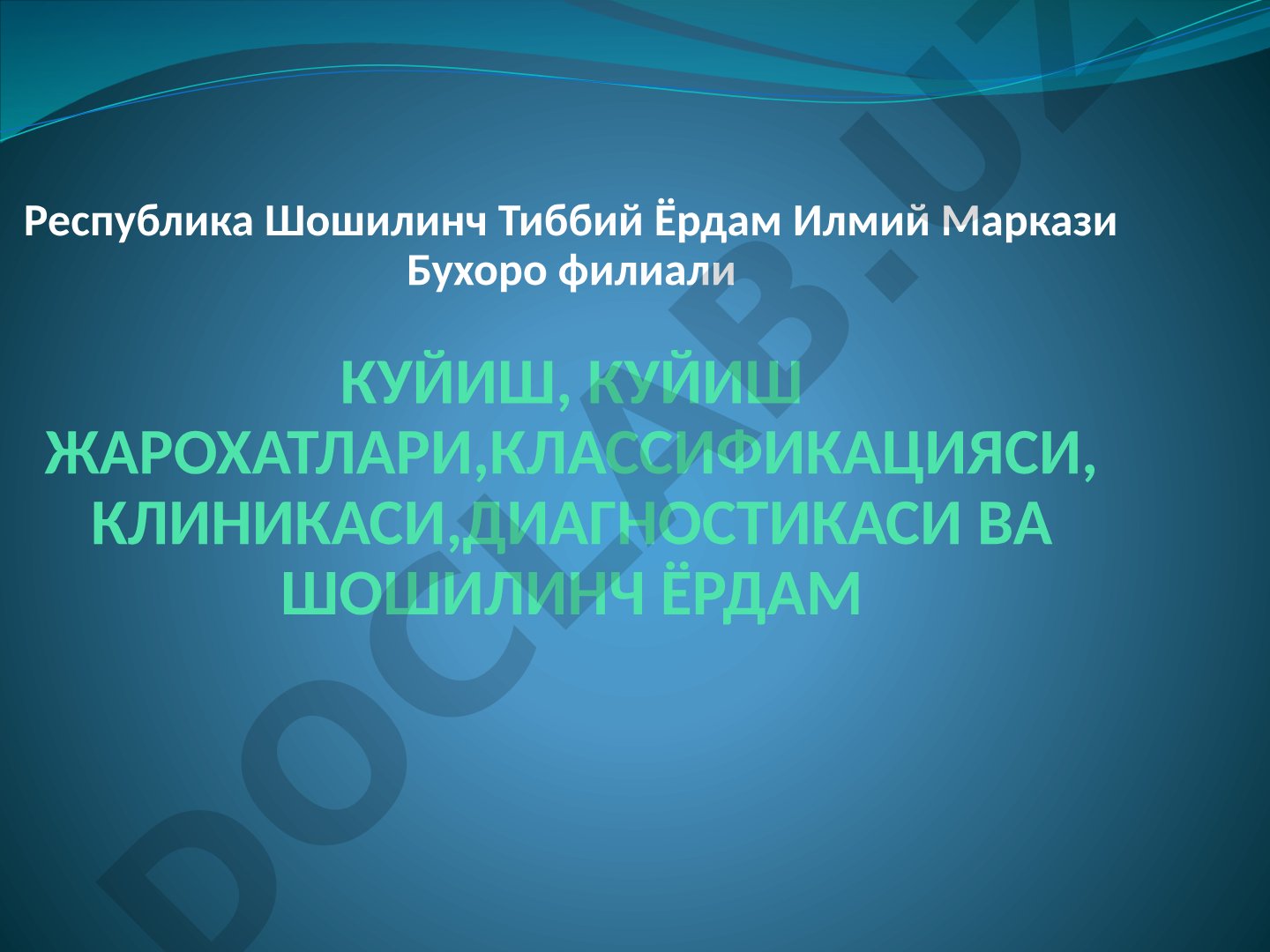 Республика Шошилинч Тиббий Ёрдам Илмий Маркази Бухоро филиали

КУЙИШ, КУЙИШ ЖАРОХАТЛАРИ,КЛАССИФИКАЦИЯСИ, КЛИНИКАСИ,ДИАГНОСТИКАСИ ВА ШОШИЛИНЧ ЁРДАМ

DOCLAB.UZ